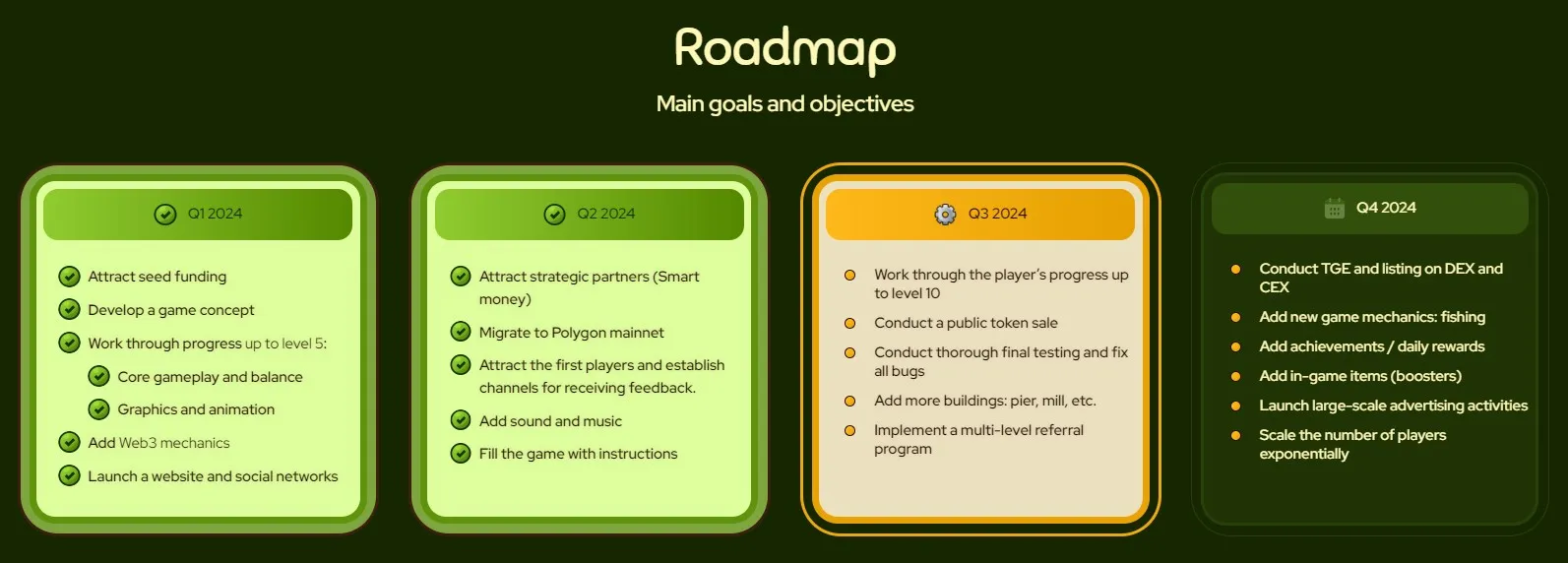 Roadmap

Main goals and objectives

Q1 2024

Attract seed funding
Develop a game concept
Work through progress up to level 5:
Core gameplay and balance
Graphics and animation
Add Web3 mechanics
Launch a website and social networks

Q2 2024

Attract strategic partners (Smart money)
Migrate to Polygon mainnet
Attract the first players and establish channels for receiving feedback.
Add sound and music
Fill the game with instructions

Q3 2024

Work through the player's progress up to level 10
Conduct a public token sale
Conduct thorough final testing and fix all bugs
Add more buildings: pier, mill, etc.
Implement a multi-level referral program

Q4 2024

Conduct TGE and listing on DEX and CEX
Add new game mechanics: fishing
Add achievements / daily rewards
Add in-game items (boosters)
Launch large-scale advertising activities
Scale the number of players exponentially